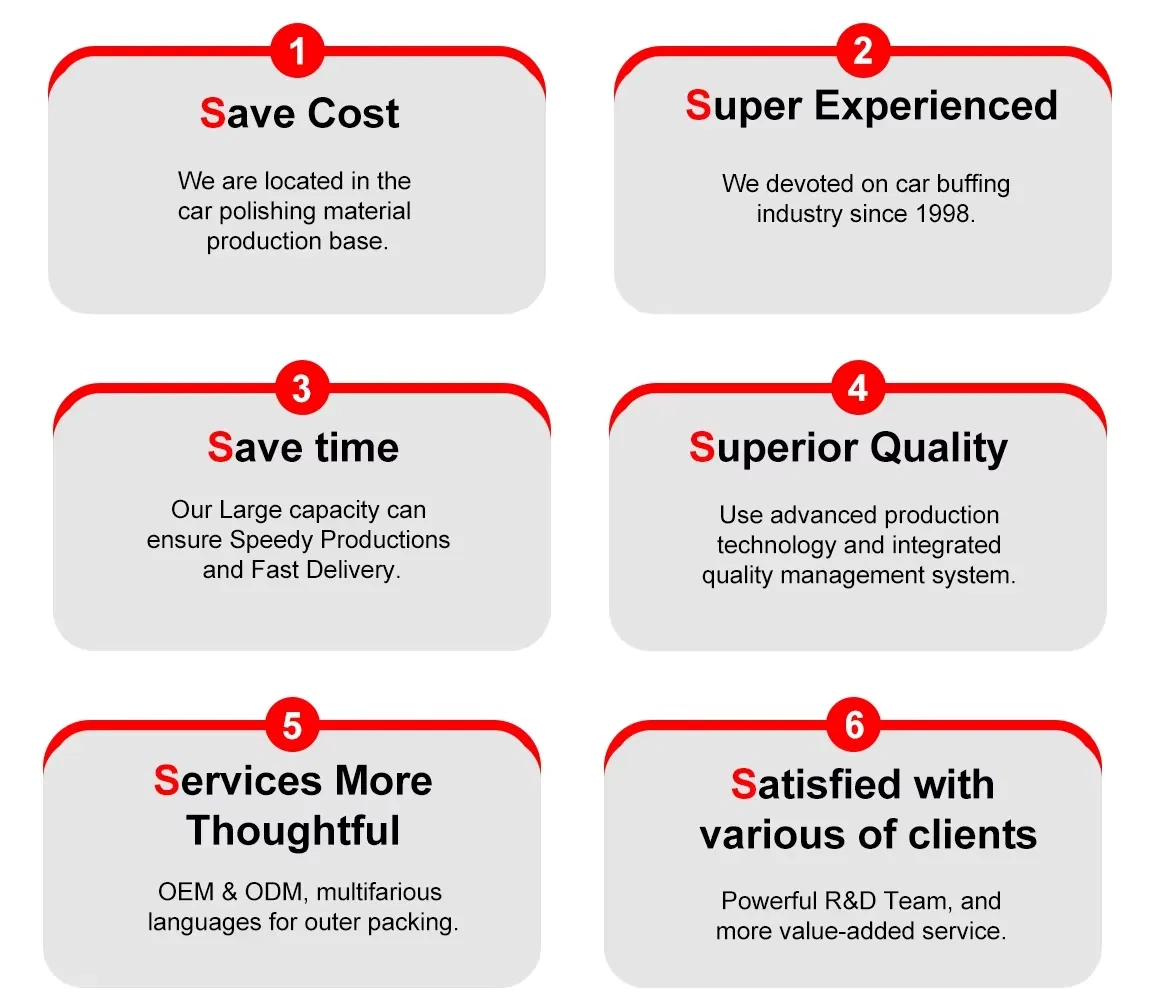 1
Save Cost
We are located in the car polishing material production base.

2
Super Experienced
We devoted on car buffing industry since 1998.

3
Save time
Our Large capacity can ensure Speedy Productions and Fast Delivery.

4
Superior Quality
Use advanced production technology and integrated quality management system.

5
Services More Thoughtful
OEM & ODM, multifarious languages for outer packing.

6
Satisfied with various of clients
Powerful R&D Team, and more value-added service.